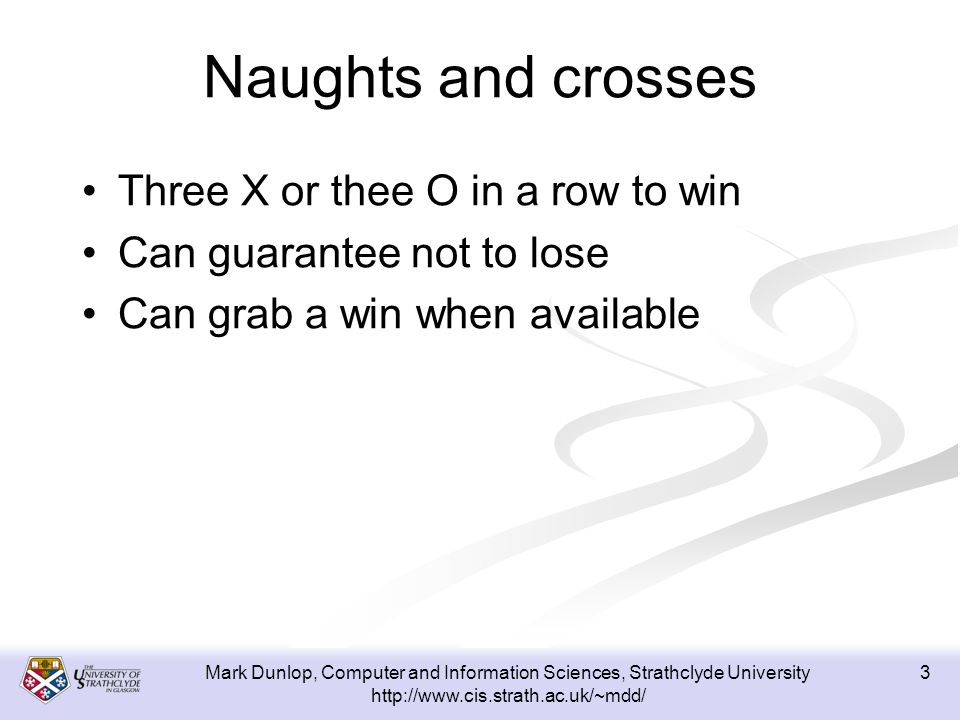 Naughts and crosses

• Three X or thee O in a row to win
• Can guarantee not to lose
• Can grab a win when available

THE UNIVERSITY OF STRATHCLYDE IN GLASGOW

Mark Dunlop, Computer and Information Sciences, Strathclyde University
http://www.cis.strath.ac.uk/~mdd/

3